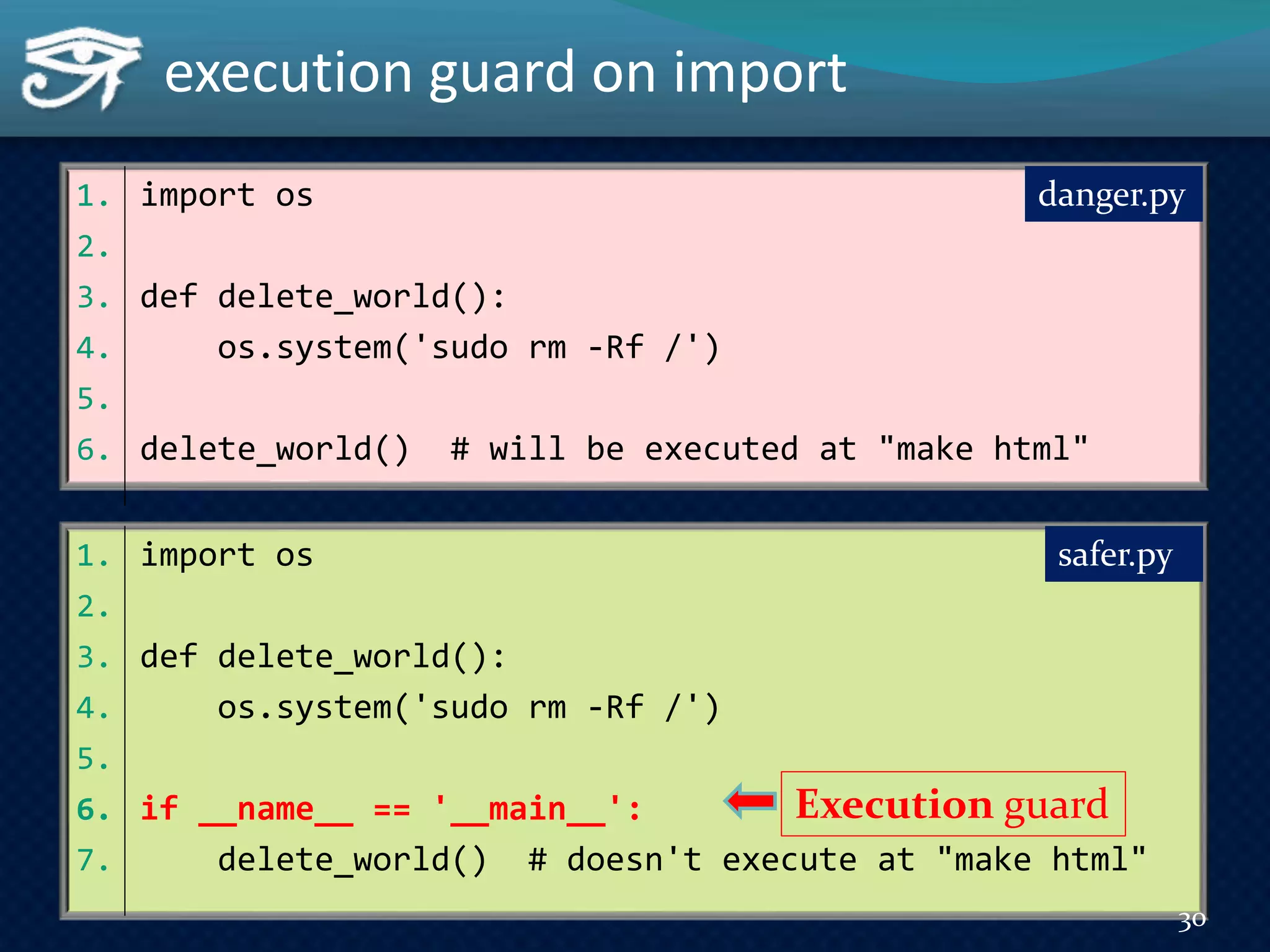 execution guard on import

danger.py

1. import os
2.
3. def delete_world():
4.     os.system('sudo rm -Rf /')
5.
6. delete_world()  # will be executed at "make html"

safer.py

1. import os
2.
3. def delete_world():
4.     os.system('sudo rm -Rf /')
5.
6. if __name__ == '__main__':
7.     delete_world()  # doesn't execute at "make html"

Execution guard

30